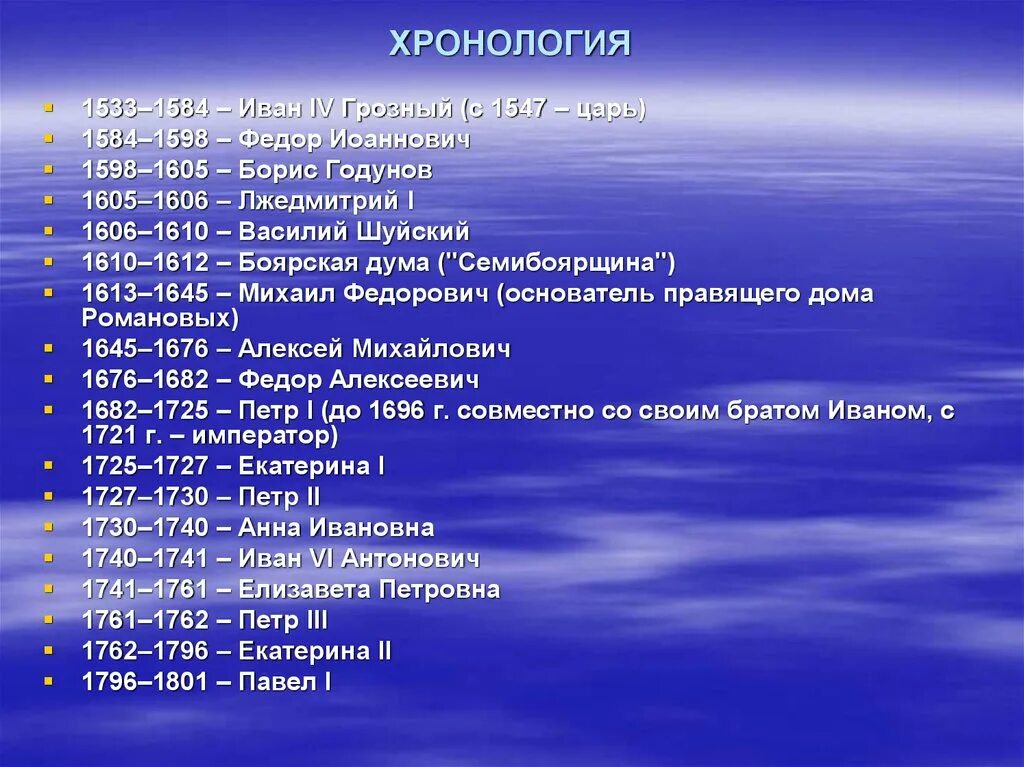 ХРОНОЛОГИЯ

- 1533–1584 – Иван IV Грозный (с 1547 – царь)
- 1584–1598 – Федор Иоаннович
- 1598–1605 – Борис Годунов
- 1605–1606 – Лжедмитрий I
- 1606–1610 – Василий Шуйский
- 1610–1612 – Боярская дума ("Семибоярщина")
- 1613–1645 – Михаил Федорович (основатель правящего дома Романовых)
- 1645–1676 – Алексей Михайлович
- 1676–1682 – Федор Алексеевич
- 1682–1725 – Петр I (до 1696 г. совместно со своим братом Иваном, с 1721 г. – император)
- 1725–1727 – Екатерина I
- 1727–1730 – Петр II
- 1730–1740 – Анна Ивановна
- 1740–1741 – Иван VI Антонович
- 1741–1761 – Елизавета Петровна
- 1761–1762 – Петр III
- 1762–1796 – Екатерина II
- 1796–1801 – Павел I